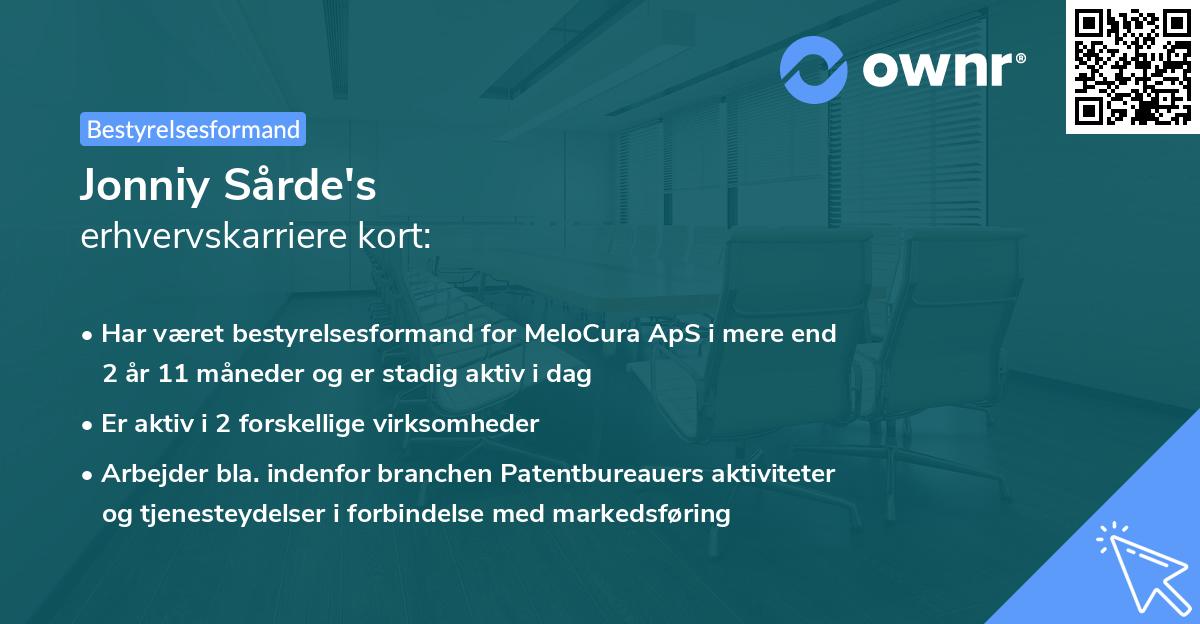 ownr®

Bestyrelsesformand

Jonniy Sårde's
erhvervskarriere kort:

• Har været bestyrelsesformand for MeloCura ApS i mere end 2 år 11 måneder og er stadig aktiv i dag
• Er aktiv i 2 forskellige virksomheder
• Arbejder bla. indenfor branchen Patentbureauers aktiviteter og tjenesteydelser i forbindelse med markedsføring